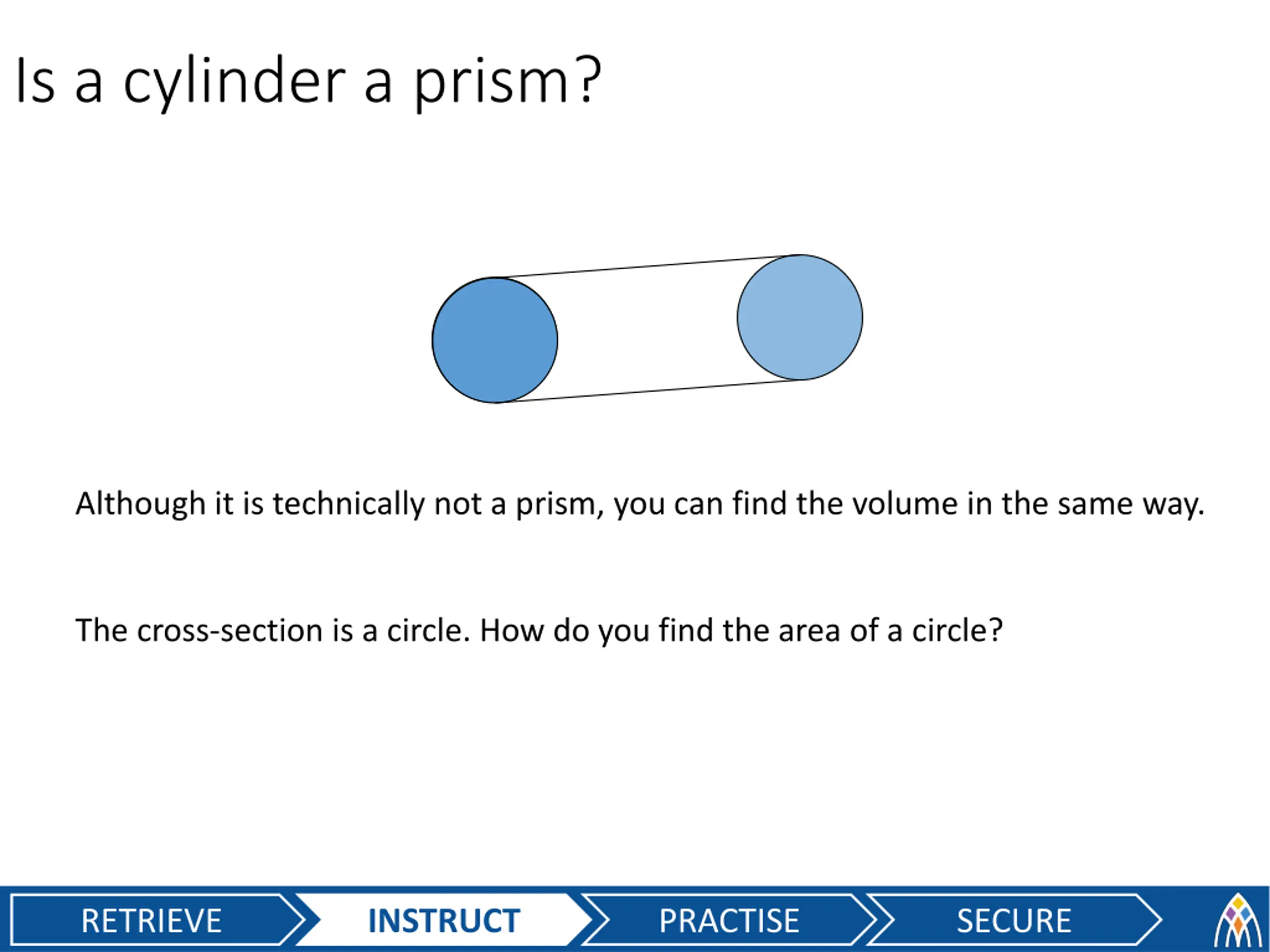 Is a cylinder a prism?

Although it is technically not a prism, you can find the volume in the same way.

The cross-section is a circle. How do you find the area of a circle?

RETRIEVE INSTRUCT PRACTISE SECURE